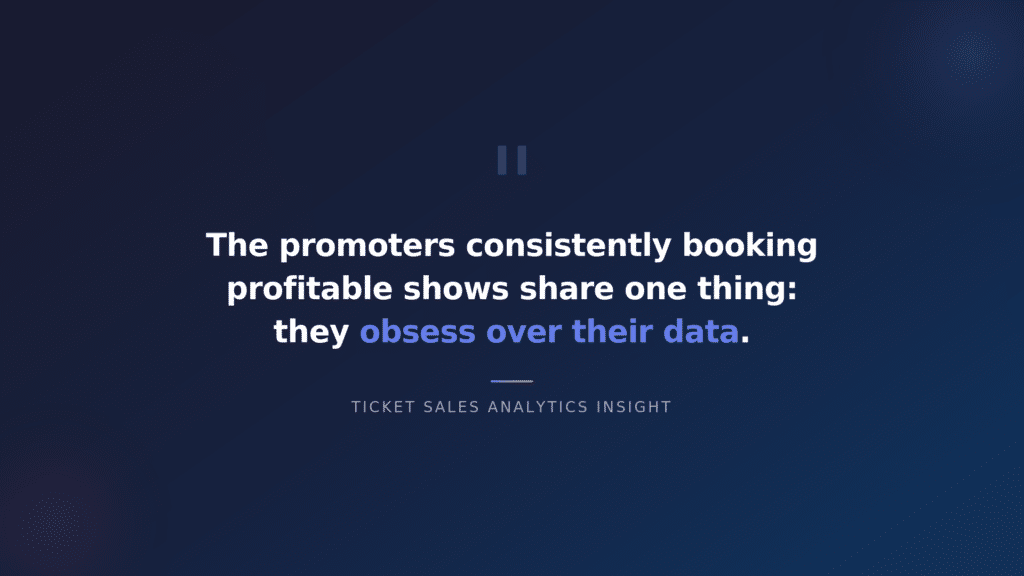 "

The promoters consistently booking profitable shows share one thing: they obsess over their data.

TICKET SALES ANALYTICS INSIGHT